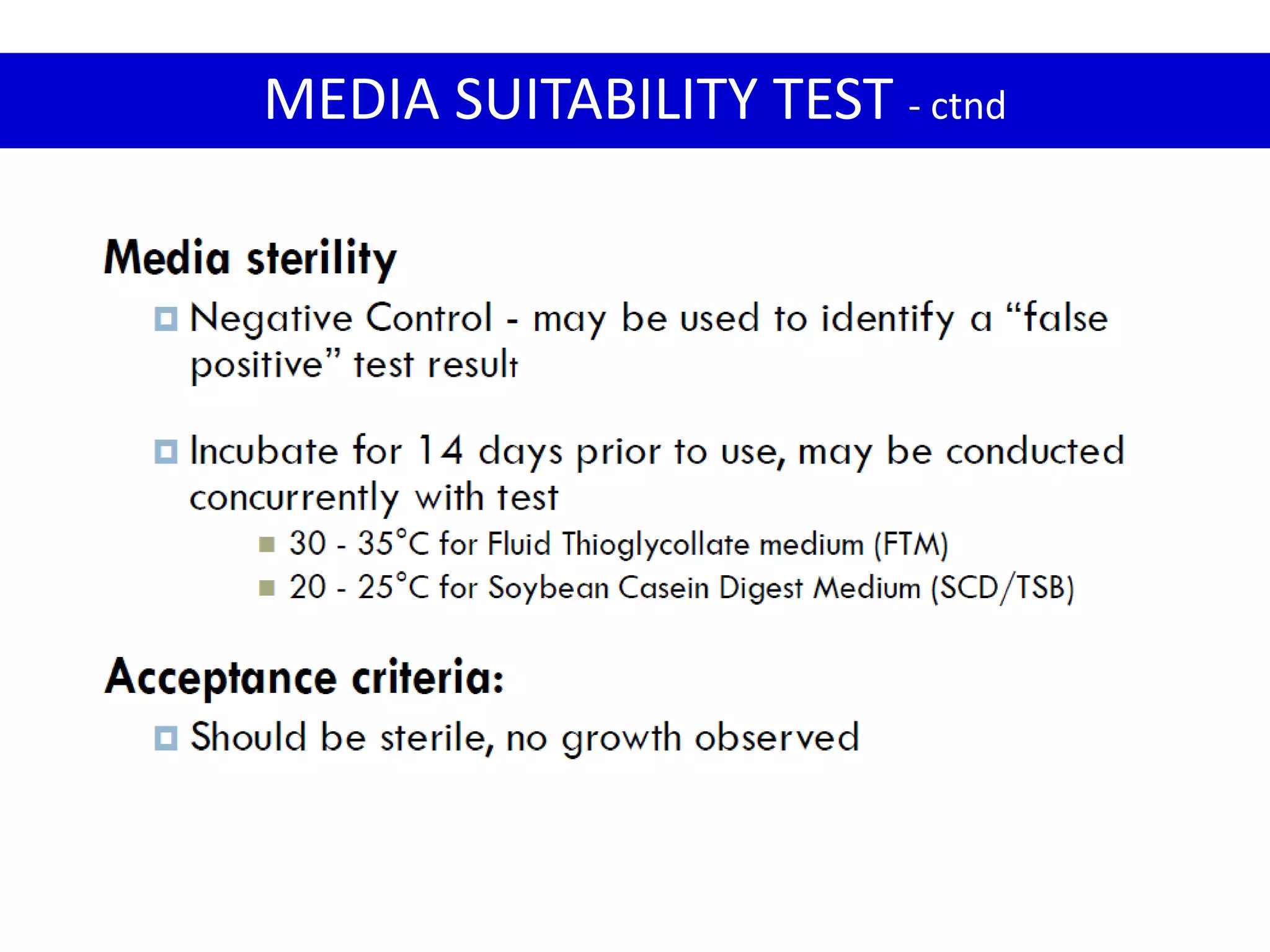 MEDIA SUITABILITY TEST - ctnd

Media sterility

Negative Control - may be used to identify a “false positive” test result

Incubate for 14 days prior to use, may be conducted concurrently with test

30 - 35°C for Fluid Thioglycollate medium (FTM)

20 - 25°C for Soybean Casein Digest Medium (SCD/TSB)

Acceptance criteria:

Should be sterile, no growth observed